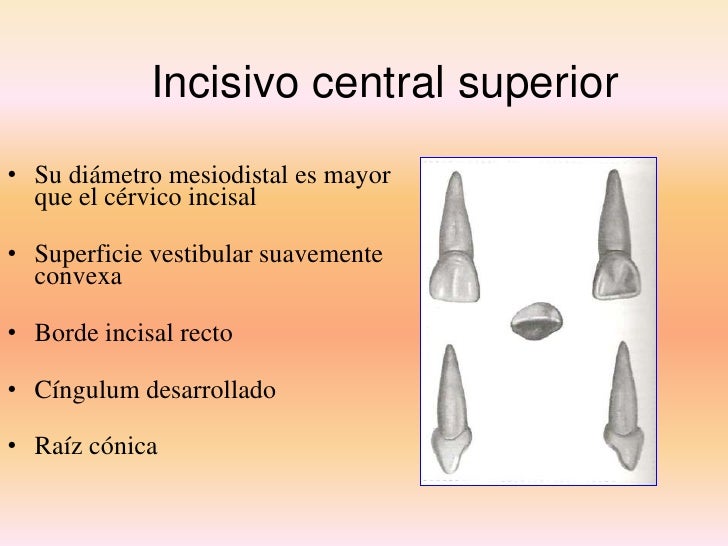 Incisivo central superior

• Su diámetro mesiodistal es mayor que el cérvico incisal

• Superficie vestibular suavemente convexa

• Borde incisal recto

• Cíngulum desarrollado

• Raíz cónica